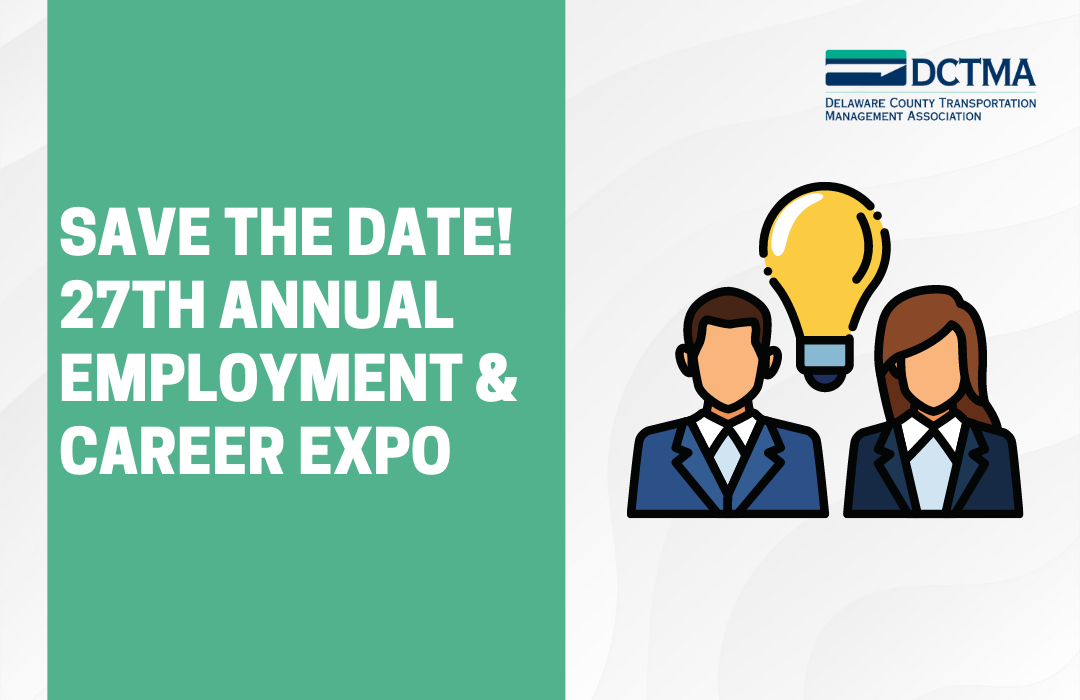 SAVE THE DATE! 27TH ANNUAL EMPLOYMENT & CAREER EXPO

DCTMA
DELAWARE COUNTY TRANSPORTATION MANAGEMENT ASSOCIATION